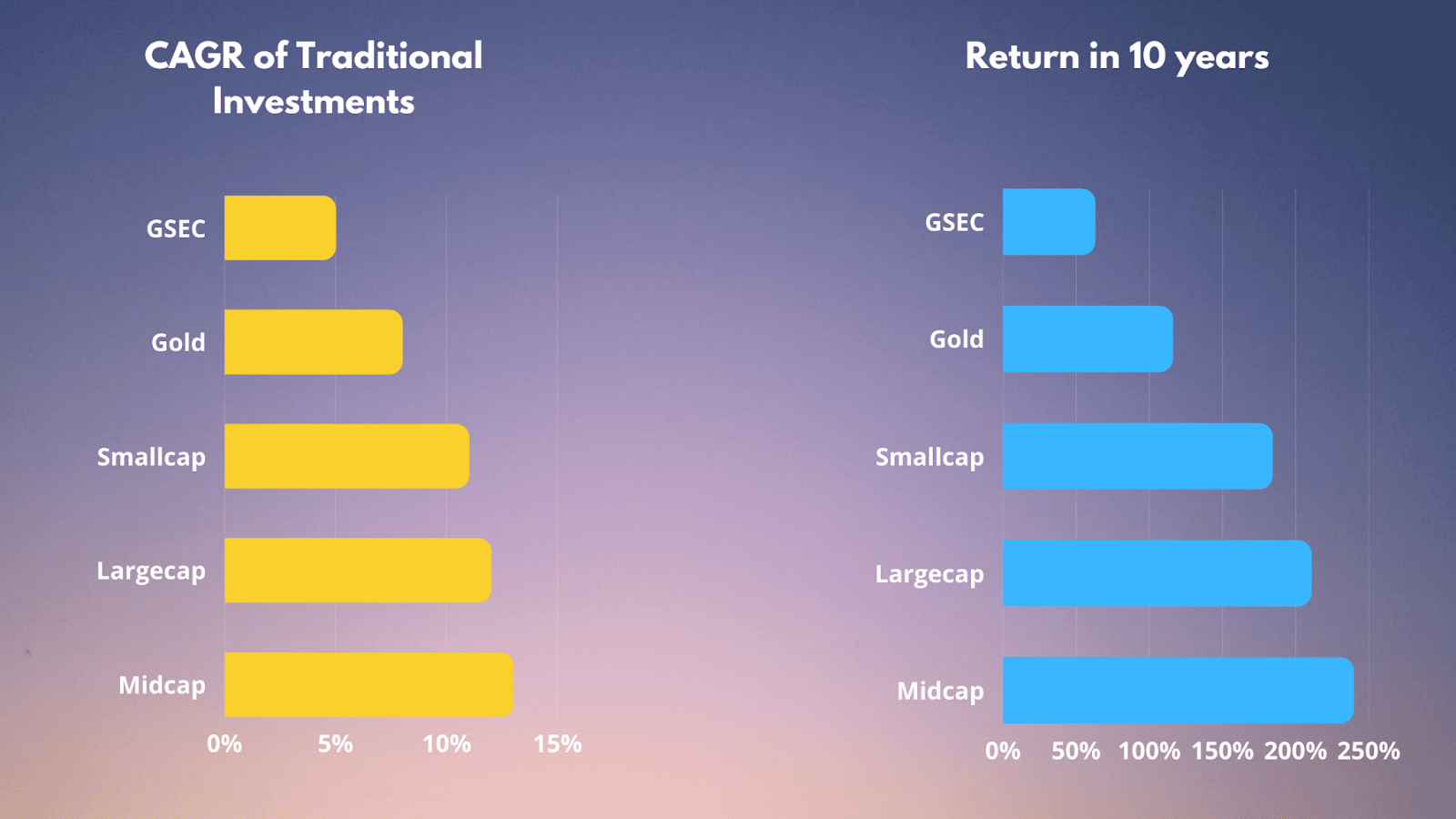 CAGR of Traditional Investments

GSEC
Gold
Smallcap
Largecap
Midcap

0% 5% 10% 15%

Return in 10 years

GSEC
Gold
Smallcap
Largecap
Midcap

0% 50% 100% 150% 200% 250%